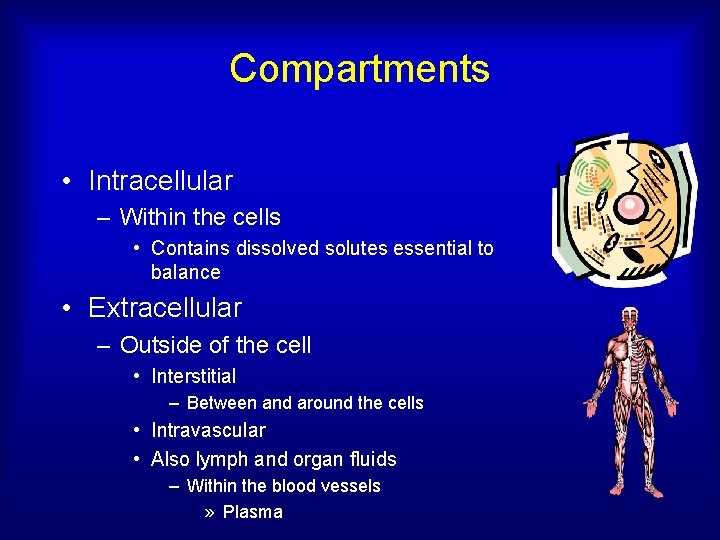 Compartments

• Intracellular
– Within the cells
• Contains dissolved solutes essential to balance

• Extracellular
– Outside of the cell
• Interstitial
– Between and around the cells
• Intravascular
• Also lymph and organ fluids
– Within the blood vessels
» Plasma